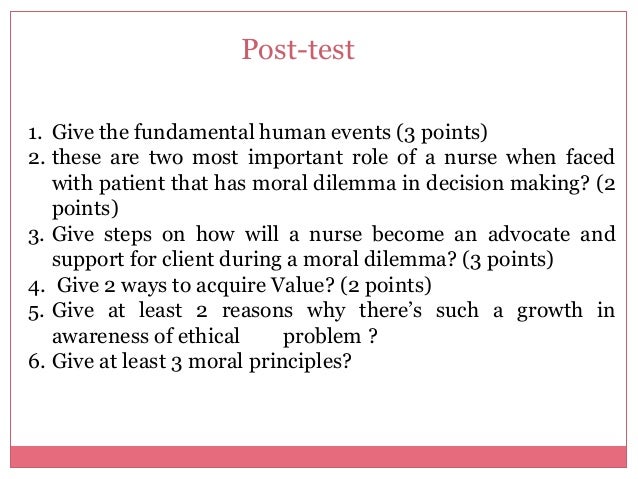 Post-test

1. Give the fundamental human events (3 points)
2. these are two most important role of a nurse when faced with patient that has moral dilemma in decision making? (2 points)
3. Give steps on how will a nurse become an advocate and support for client during a moral dilemma? (3 points)
4. Give 2 ways to acquire Value? (2 points)
5. Give at least 2 reasons why there's such a growth in awareness of ethical problem ?
6. Give at least 3 moral principles?